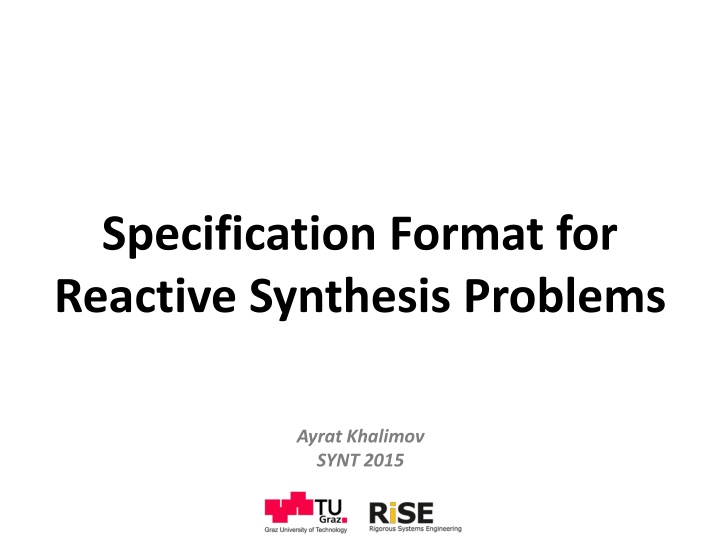 Specification Format for Reactive Synthesis Problems

Ayrat Khalimov
SYNT 2015

TU Graz
Graz University of Technology

RiSE
Rigorous Systems Engineering